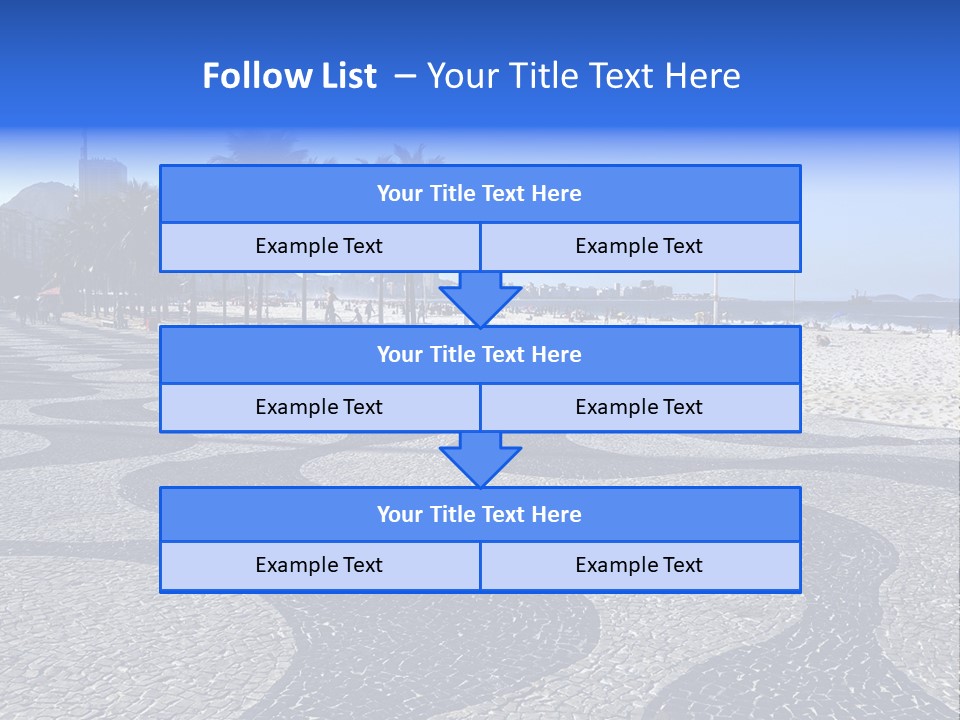 Follow List – Your Title Text Here

Your Title Text Here

Example Text

Example Text

Your Title Text Here

Example Text

Example Text

Your Title Text Here

Example Text

Example Text